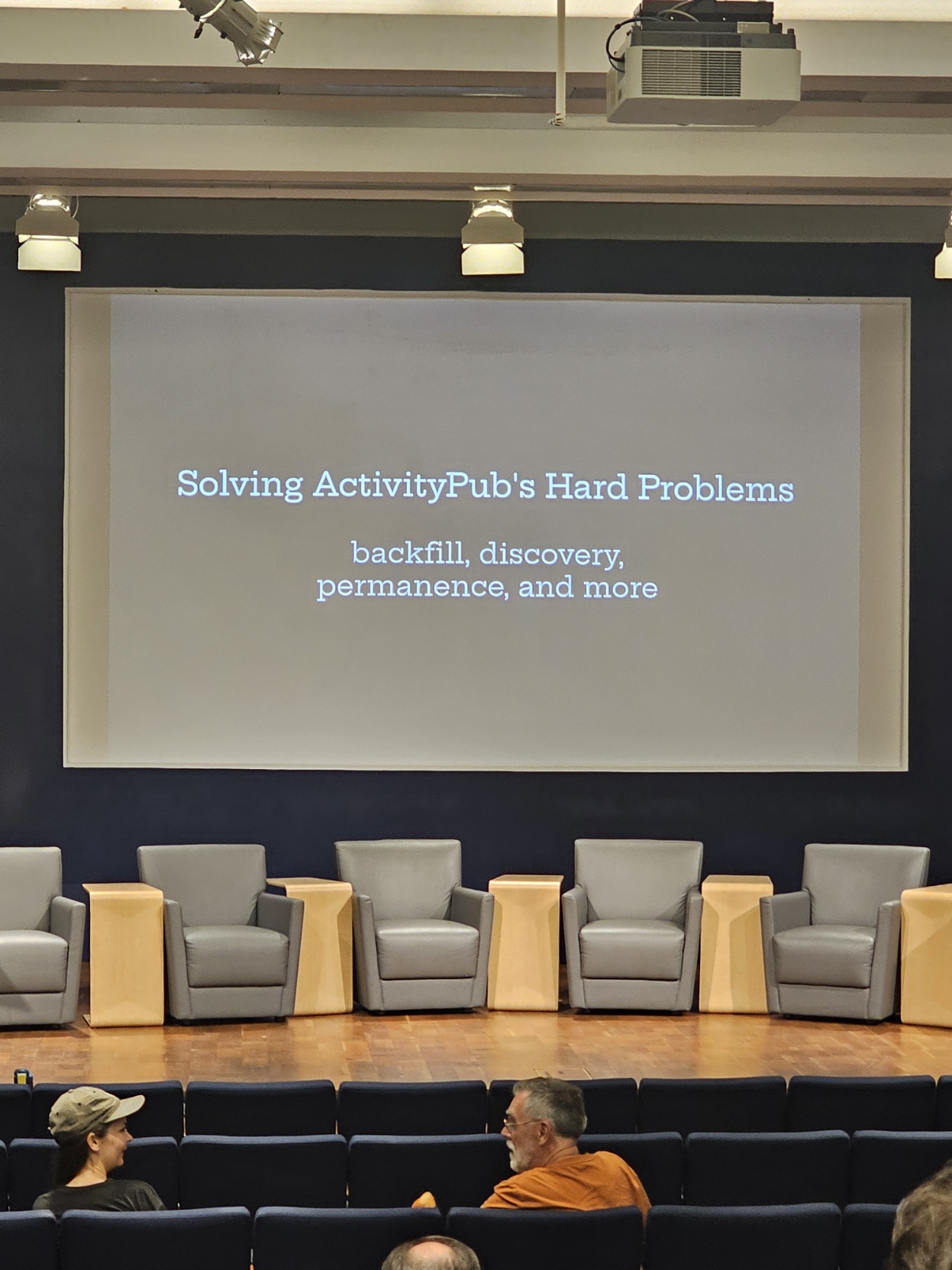 Solving ActivityPub's Hard Problems

backfill, discovery, permanence, and more